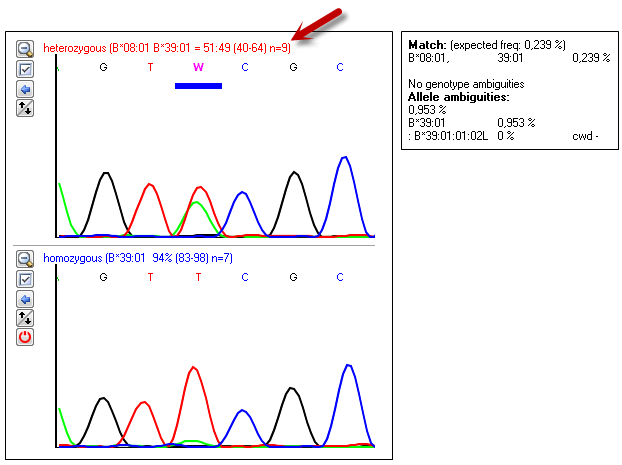 heterozygous (B*08:01 B*39:01 = 51:49 (40-64) n=9)

G T W C G C

homozygous (B*39:01 94% (83-98) n=7)

G T T C G C

**Match:** (expected freq: 0,239 %)
B*08:01, 39:01 0,239 %

No genotype ambiguities
**Allele ambiguities:**
0,953 %
B*39:01 0,953 %
: B*39:01:01:02L 0 % cwd -